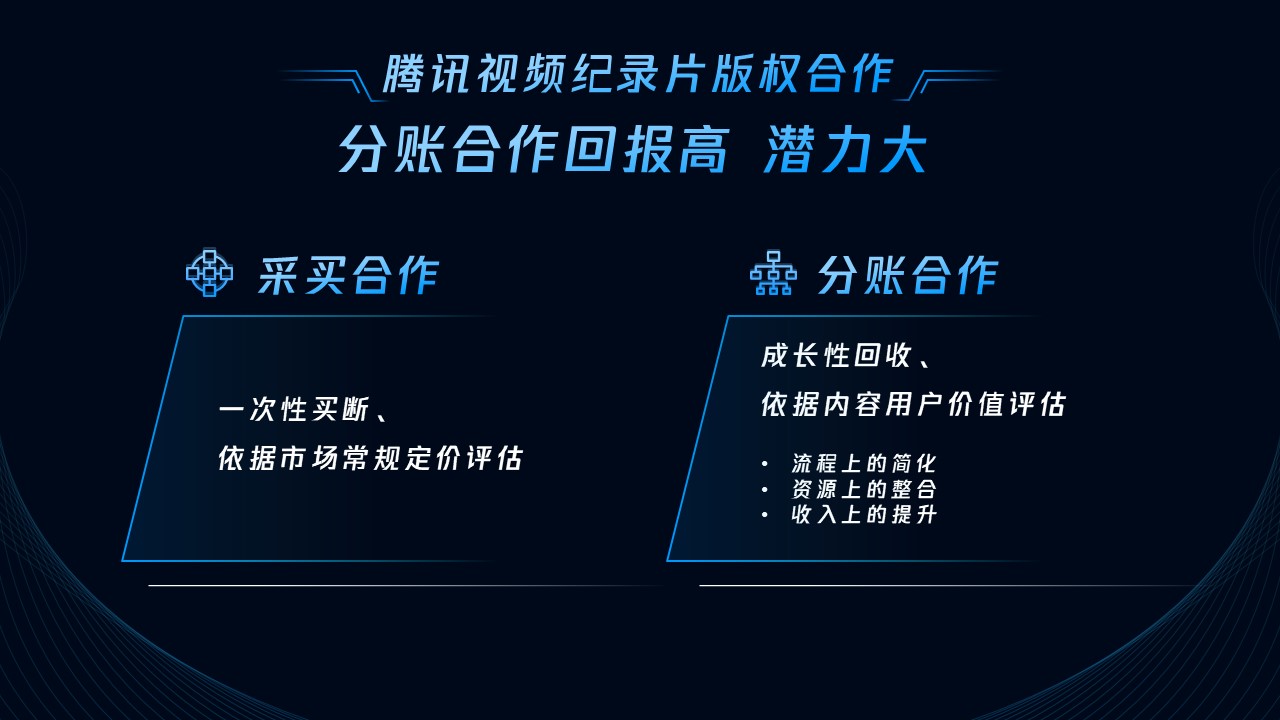 腾讯视频纪录片版权合作

分账合作回报高 潜力大

采买合作

一次性买断、
依据市场常规定价评估

分账合作

成长性回收、
依据内容用户价值评估

• 流程上的简化
• 资源上的整合
• 收入上的提升